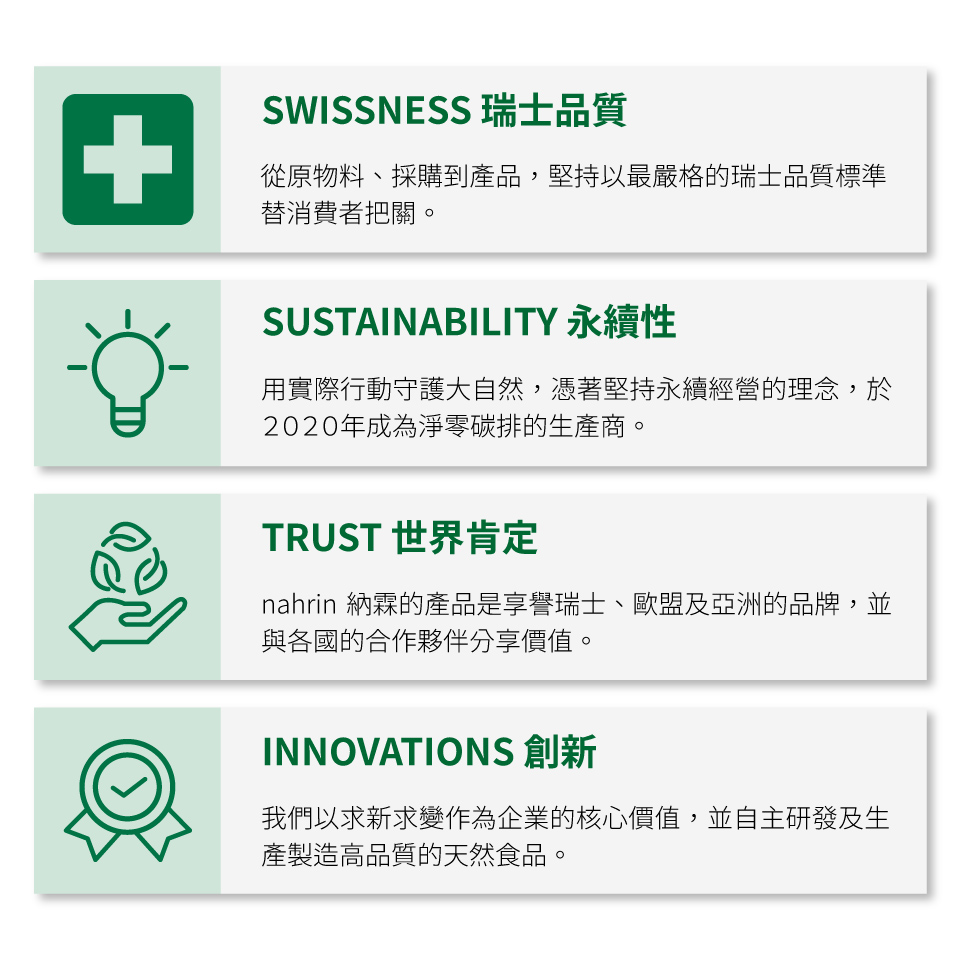 SWISSNESS 瑞士品質

從原物料、採購到產品，堅持以最嚴格的瑞士品質標準替消費者把關。

SUSTAINABILITY 永續性

用實際行動守護大自然，憑著堅持永續經營的理念，於2020年成為淨零碳排的生產商。

TRUST 世界肯定

nahrin 納霖的產品是享譽瑞士、歐盟及亞洲的品牌，並與各國的合作夥伴分享價值。

INNOVATIONS 創新

我們以求新求變作為企業的核心價值，並自主研發及生產製造高品質的天然食品。